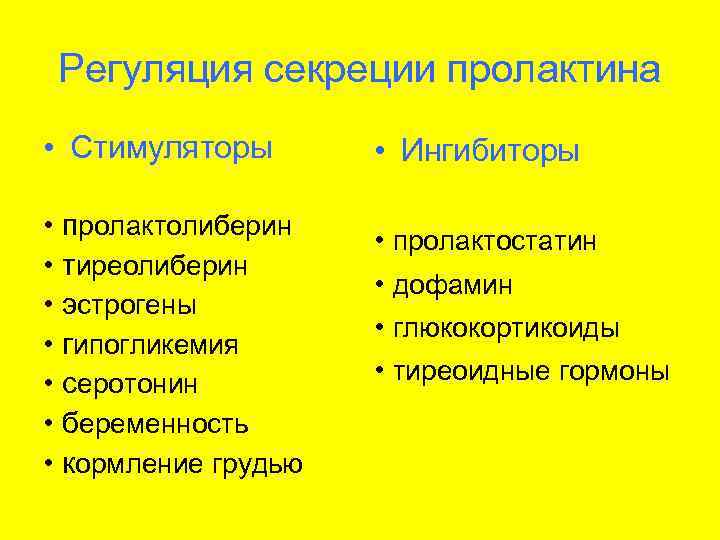 Регуляция секреции пролактина

• Стимуляторы

• пролактолиберин
• тиреолиберин
• эстрогены
• гипогликемия
• серотонин
• беременность
• кормление грудью

• Ингибиторы

• пролактостатин
• дофамин
• глюкокортикоиды
• тиреоидные гормоны